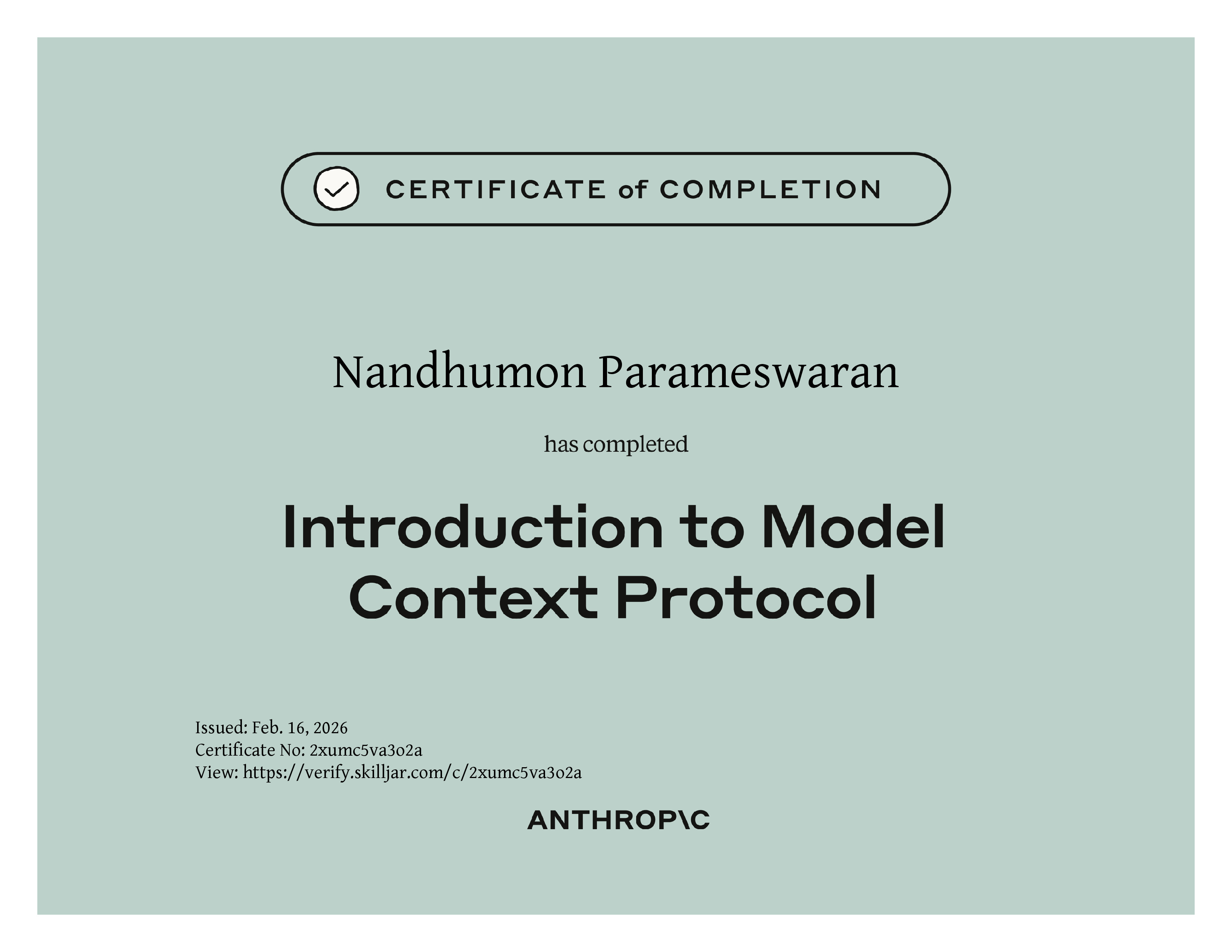 CERTIFICATE of COMPLETION

Nandhumon Parameswaran

has completed

Introduction to Model Context Protocol

Issued: Feb. 16, 2026
Certificate No: 2xumc5va3o2a
View: https://verify.skilljar.com/c/2xumc5va3o2a

ANTHROP\C